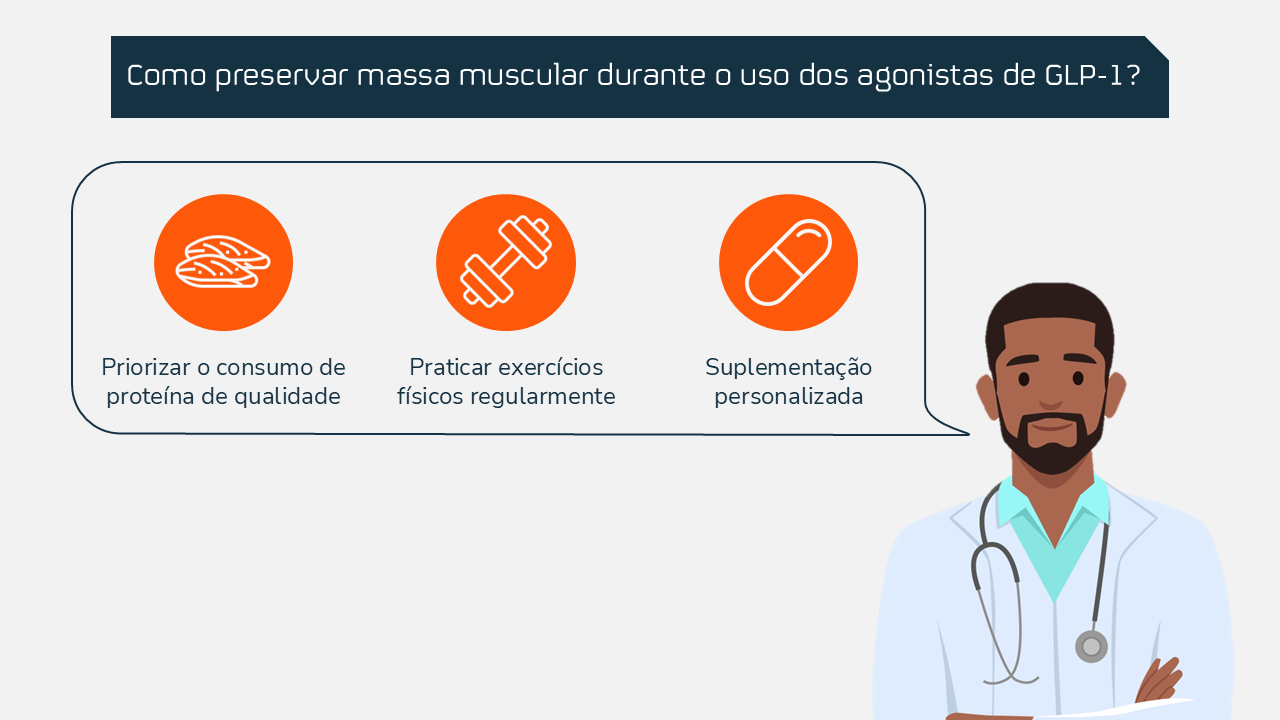 Como preservar massa muscular durante o uso dos agonistas de GLP-1?

Priorizar o consumo de proteína de qualidade

Praticar exercícios físicos regularmente

Suplementação personalizada